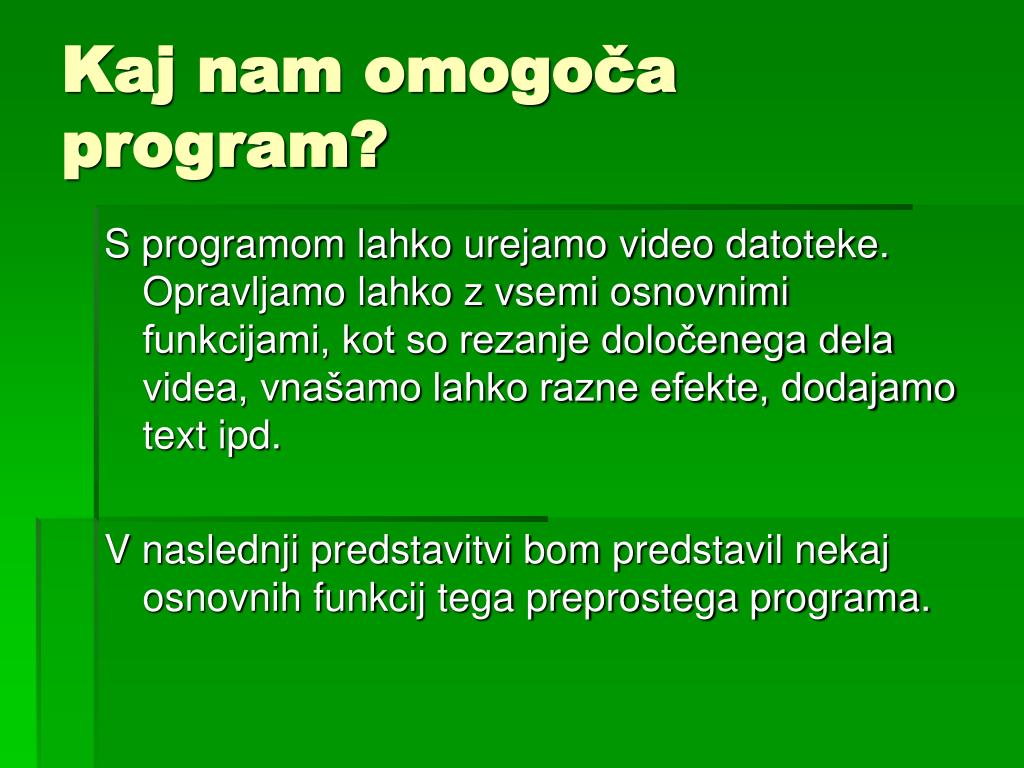 Kaj nam omogoča program?

S programom lahko urejamo video datoteke. Opravljamo lahko z vsemi osnovnimi funkcijami, kot so rezanje določenega dela videa, vnašamo lahko razne efekte, dodajamo text ipd.

V naslednji predstavitvi bom predstavil nekaj osnovnih funkcij tega preprostega programa.